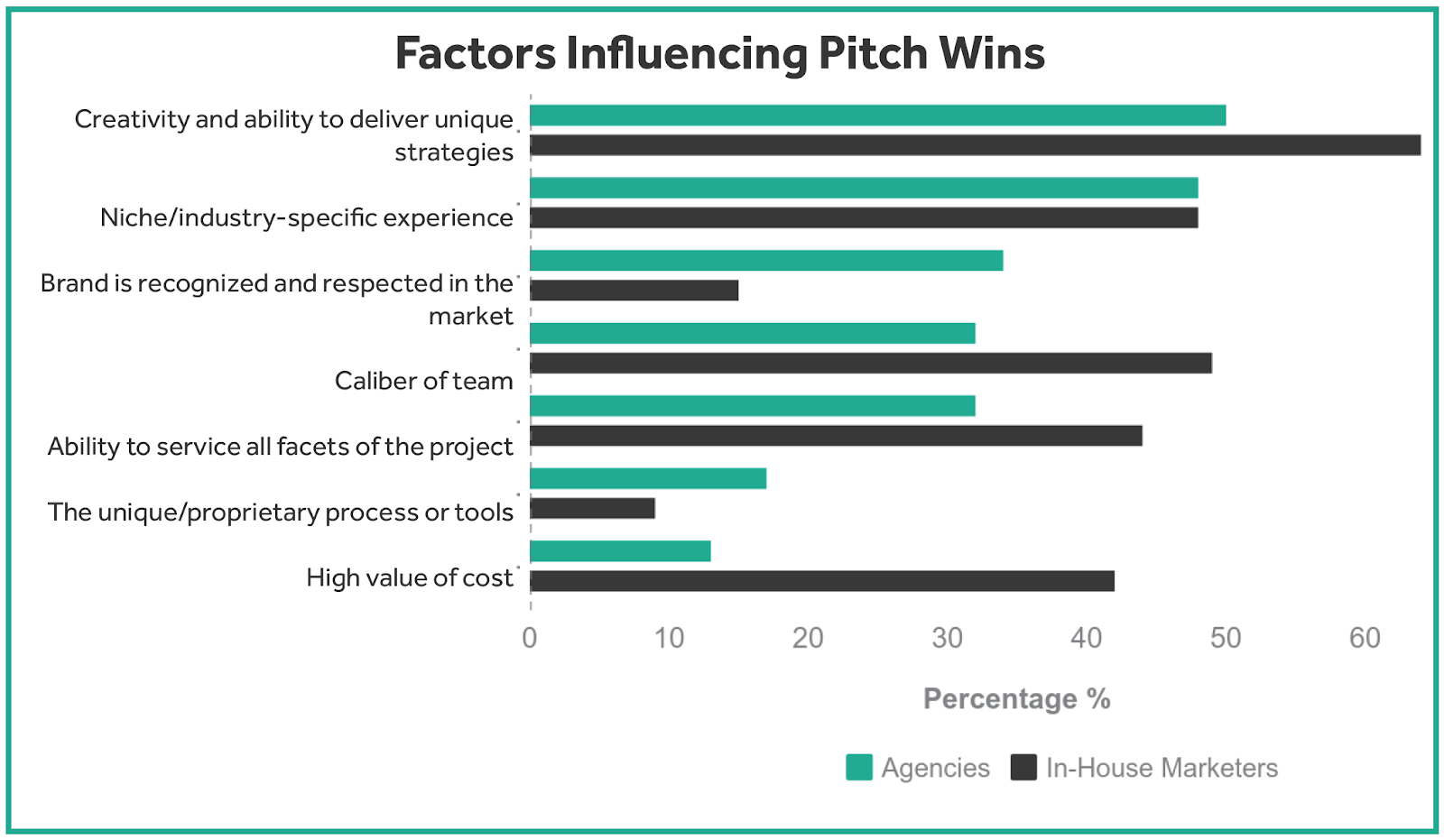 Factors Influencing Pitch Wins

Creativity and ability to deliver unique strategies

Niche/industry-specific experience

Brand is recognized and respected in the market

Caliber of team

Ability to service all facets of the project

The unique/proprietary process or tools

High value of cost

0 10 20 30 40 50 60

Percentage %

Agencies In-House Marketers